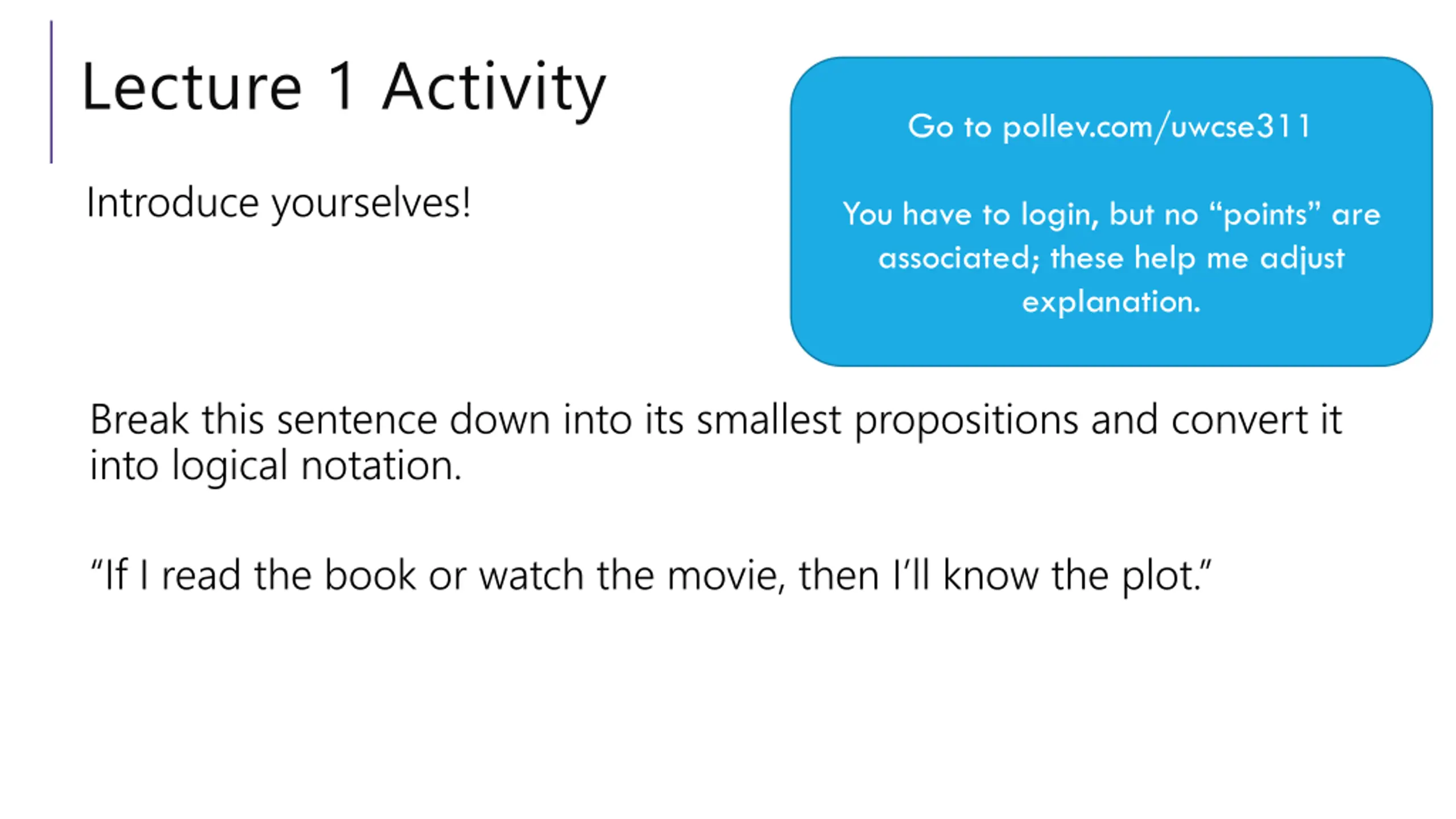 Lecture 1 Activity

Go to pollev.com/uwcse311

You have to login, but no “points” are associated; these help me adjust explanation.

Introduce yourselves!

Break this sentence down into its smallest propositions and convert it into logical notation.

“If I read the book or watch the movie, then I’ll know the plot.”